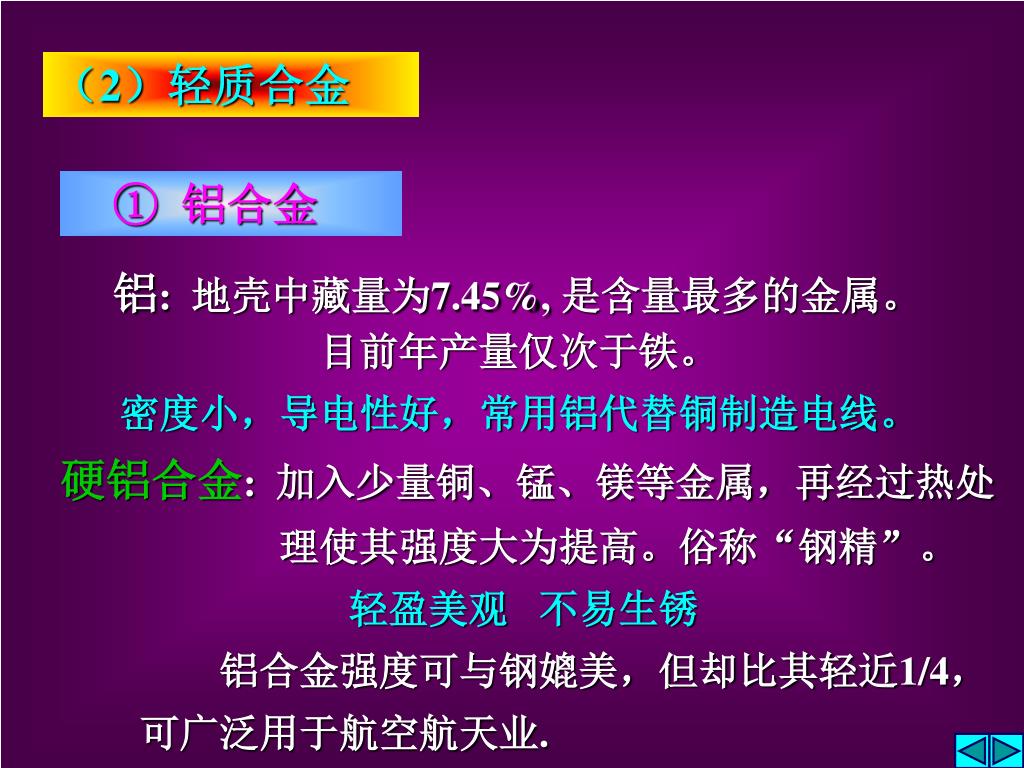 （2）轻质合金

① 铝合金

铝: 地壳中藏量为7.45%, 是含量最多的金属。目前年产量仅次于铁。

密度小，导电性好，常用铝代替铜制造电线。

硬铝合金: 加入少量铜、锰、镁等金属，再经过热处理使其强度大为提高。俗称“钢精”。

轻盈美观 不易生锈

铝合金强度可与钢媲美，但却比其轻近1/4，可广泛用于航空航天业.